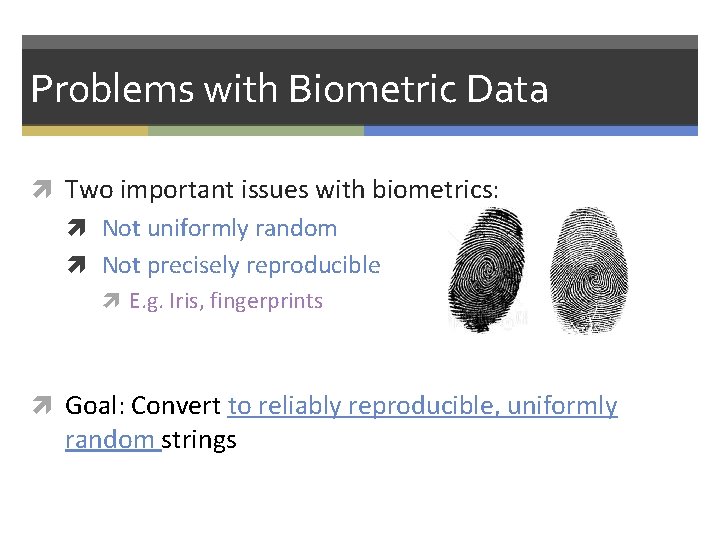 Problems with Biometric Data

Two important issues with biometrics:

Not uniformly random

Not precisely reproducible

E.g. Iris, fingerprints

Goal: Convert to reliably reproducible, uniformly random strings